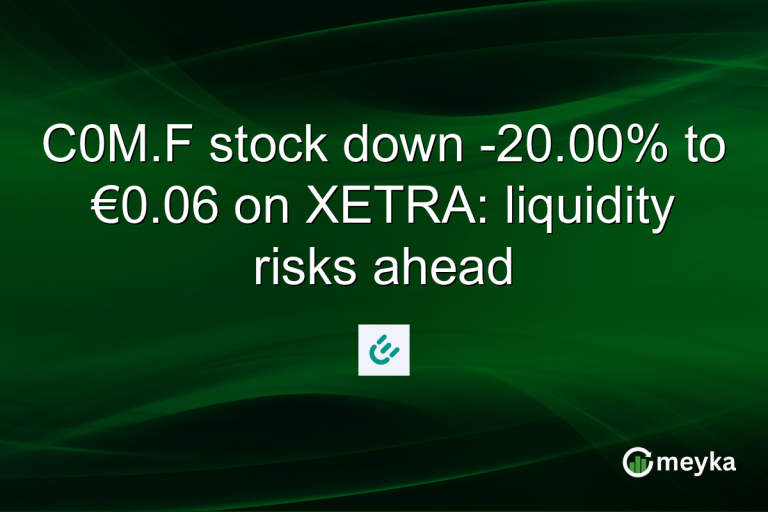 C0M.F stock down -20.00% to €0.06 on XETRA: liquidity risks ahead

meyka